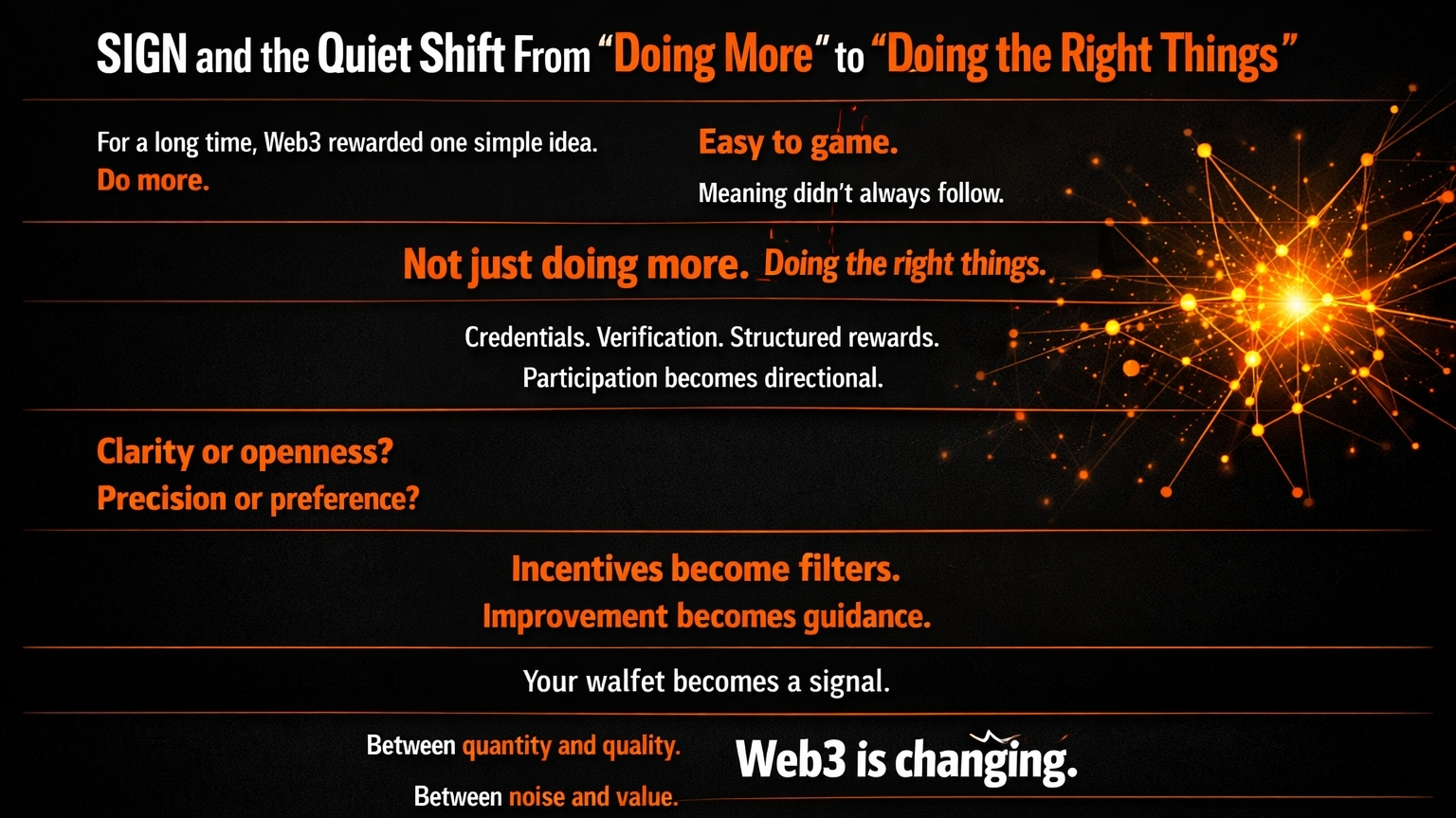 SIGN and the Quiet Shift From “Doing More” to “Doing the Right Things”

For a long time, Web3 rewarded one simple idea.
Do more.

Easy to game.
Meaning didn’t always follow.

Not just doing more. Doing the right things.

Credentials. Verification. Structured rewards.
Participation becomes directional.

Clarity or openness?
Precision or preference?

Incentives become filters.
Improvement becomes guidance.

Your walfet becomes a signal.

Between quantity and quality.
Between noise and value.

Web3 is changing.